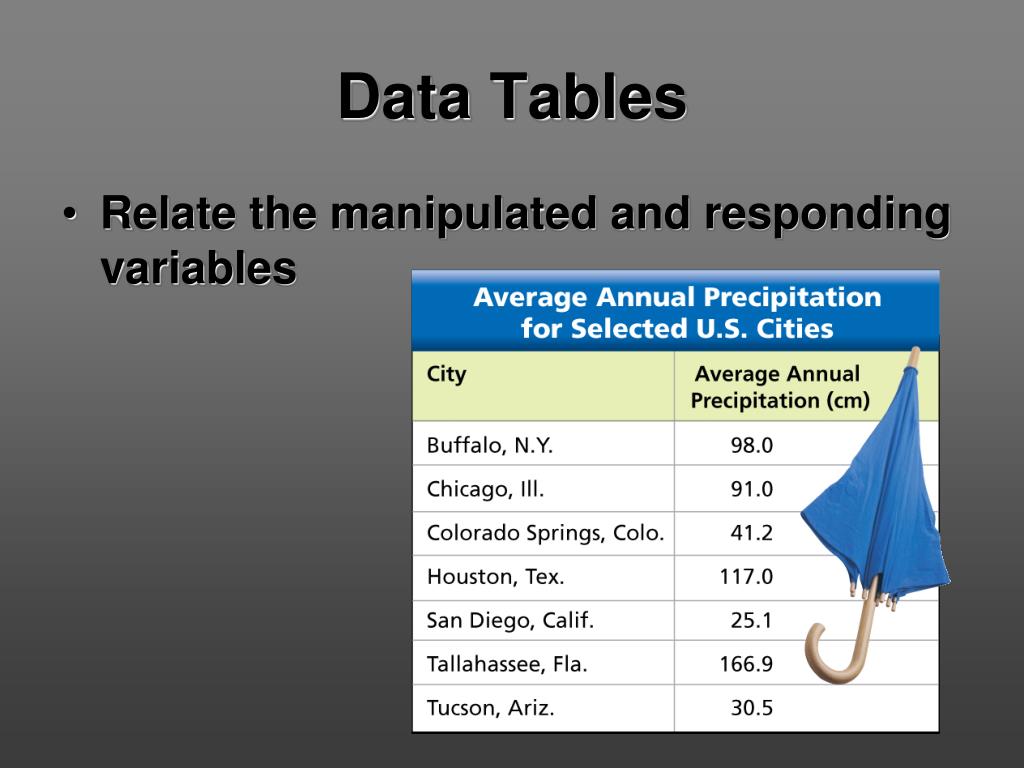 Data Tables

• Relate the manipulated and responding variables

Average Annual Precipitation for Selected U.S. Cities

| City | Average Annual Precipitation (cm) |
|---|---|
| Buffalo, N.Y. | 98.0 |
| Chicago, Ill. | 91.0 |
| Colorado Springs, Colo. | 41.2 |
| Houston, Tex. | 117.0 |
| San Diego, Calif. | 25.1 |
| Tallahassee, Fla. | 166.9 |
| Tucson, Ariz. | 30.5 |